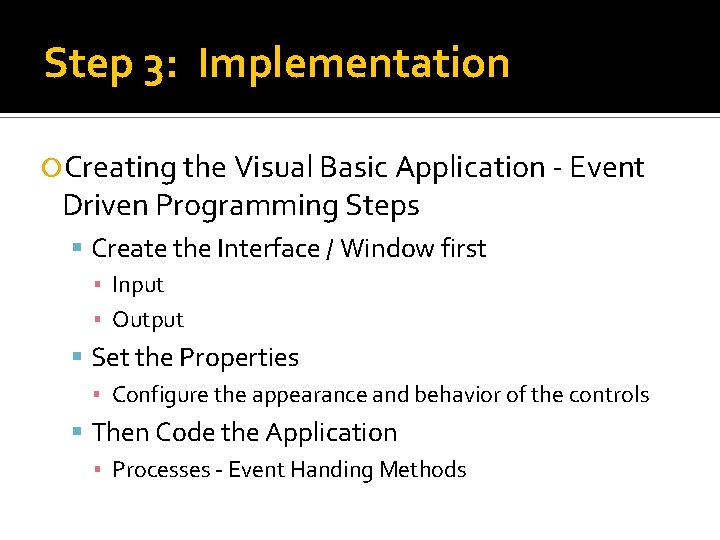 Step 3: Implementation

Creating the Visual Basic Application - Event Driven Programming Steps

Create the Interface / Window first

Input

Output

Set the Properties

Configure the appearance and behavior of the controls

Then Code the Application

Processes - Event Handing Methods